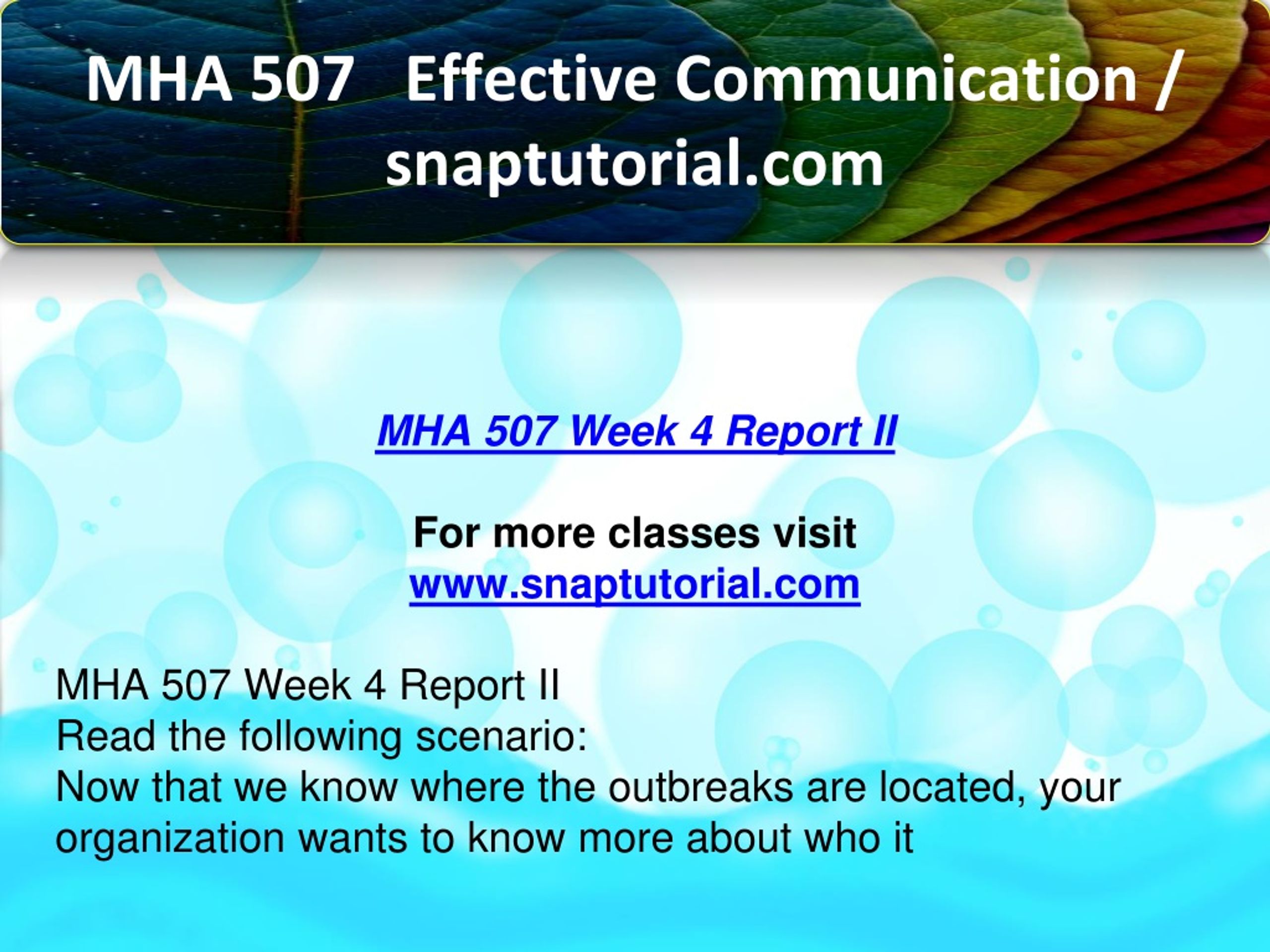 MHA 507 Effective Communication / snaptutorial.com

MHA 507 Week 4 Report II

For more classes visit
www.snaptutorial.com

MHA 507 Week 4 Report II
Read the following scenario:
Now that we know where the outbreaks are located, your organization wants to know more about who it